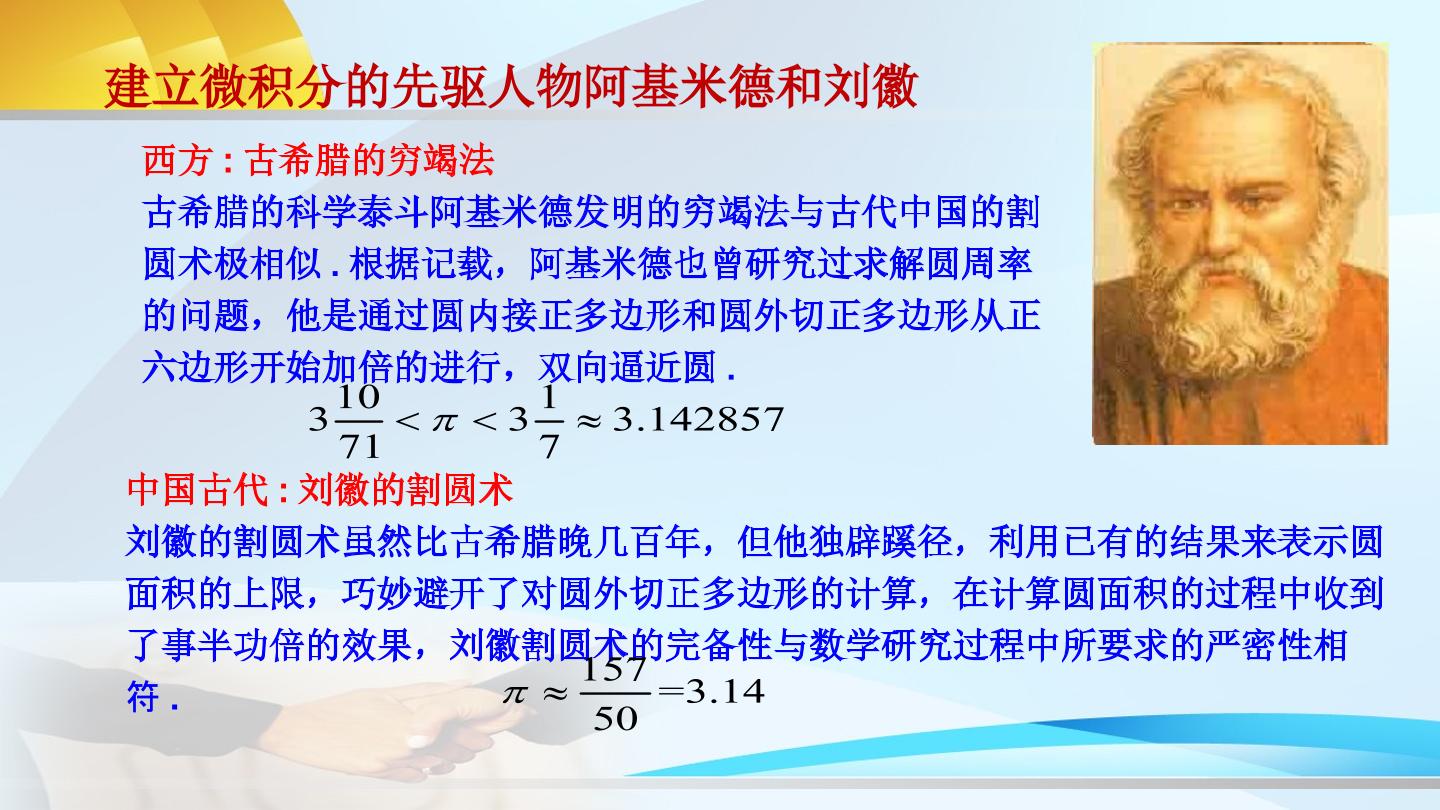 建立微积分的先驱人物阿基米德和刘徽

西方:古希腊的穷竭法

古希腊的科学泰斗阿基米德发明的穷竭法与古代中国的割圆术极相似.根据记载，阿基米德也曾研究过求解圆周率的问题，他是通过圆内接正多边形和圆外切正多边形从正六边形开始加倍的进行，双向逼近圆.

$3\frac{10}{71}<\pi<3\frac{1}{7}\approx 3.142857$

中国古代:刘徽的割圆术

刘徽的割圆术虽然比古希腊晚几百年，但他独辟蹊径，利用已有的结果来表示圆面积的上限，巧妙避开了对圆外切正多边形的计算，在计算圆面积的过程中收到了事半功倍的效果，刘徽割圆术的完备性与数学研究过程中所要求的严密性相符.

$\pi\approx\frac{157}{50}=3.14$